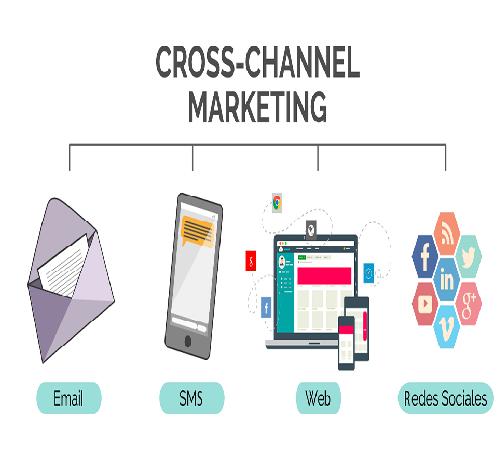 CROSS-CHANNEL MARKETING

Email

SMS

Web

Redes Sociales